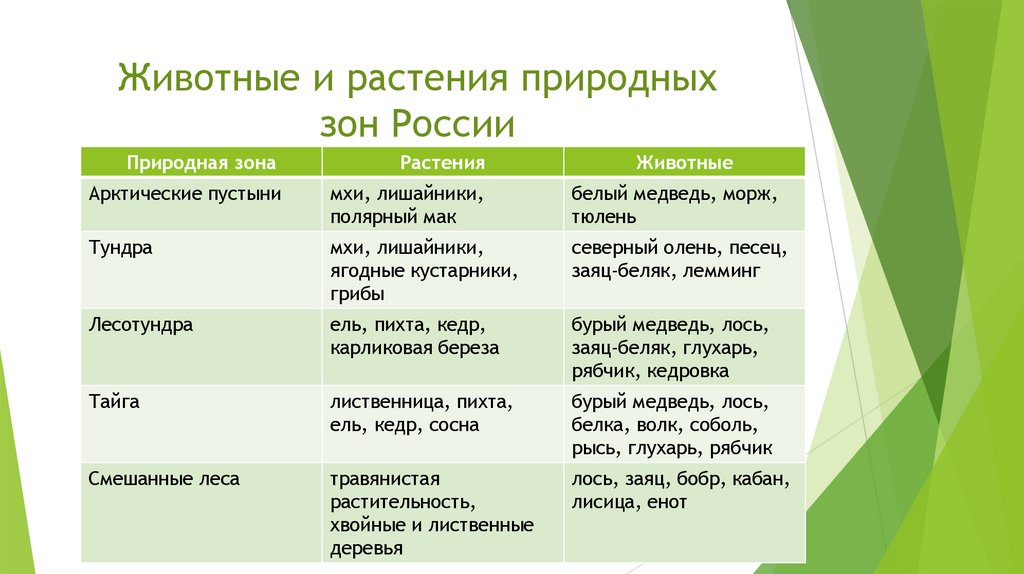 Животные и растения природных зон России

| Природная зона | Растения | Животные |
|---|---|---|
| Арктические пустыни | мхи, лишайники, полярный мак | белый медведь, морж, тюлень |
| Тундра | мхи, лишайники, ягодные кустарники, грибы | северный олень, песец, заяц-беляк, лемминг |
| Лесотундра | ель, пихта, кедр, карликовая береза | бурый медведь, лось, заяц-беляк, глухарь, рябчик, кедровка |
| Тайга | лиственница, пихта, ель, кедр, сосна | бурый медведь, лось, белка, волк, соболь, рысь, глухарь, рябчик |
| Смешанные леса | травянистая растительность, хвойные и лиственные деревья | лось, заяц, бобр, кабан, лисица, енот |